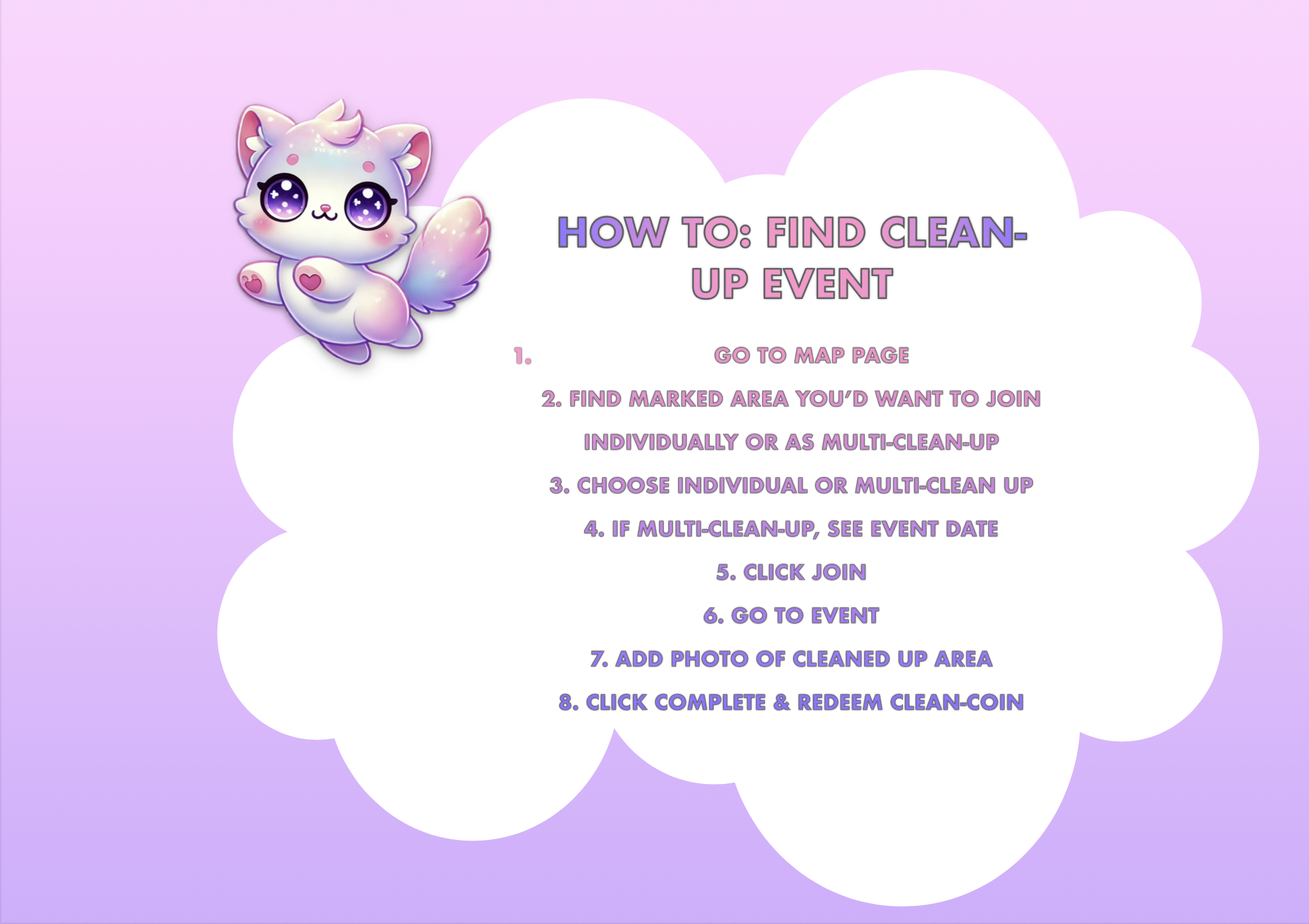 HOW TO: FIND CLEAN-UP EVENT

1. GO TO MAP PAGE

2. FIND MARKED AREA YOU'D WANT TO JOIN INDIVIDUALLY OR AS MULTI-CLEAN-UP

3. CHOOSE INDIVIDUAL OR MULTI-CLEAN UP

4. IF MULTI-CLEAN-UP, SEE EVENT DATE

5. CLICK JOIN

6. GO TO EVENT

7. ADD PHOTO OF CLEANED UP AREA

8. CLICK COMPLETE & REDEEM CLEAN-COIN